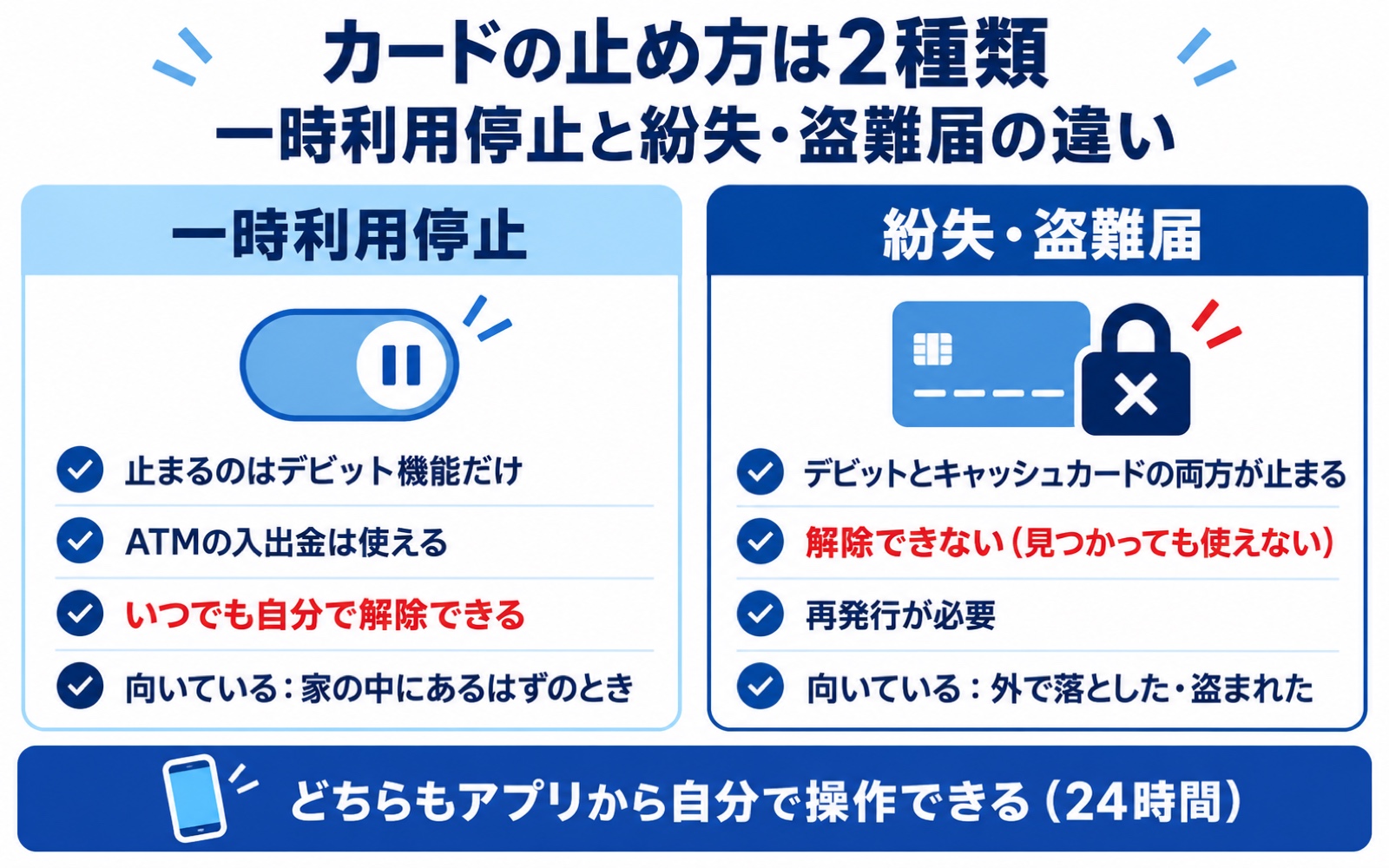 カードの止め方は2種類
一時利用停止と紛失・盗難届の違い

一時利用停止

止まるのはデビット機能だけ

ATMの入出金は使える

いつでも自分で解除できる

向いている：家の中にあるはずのとき

紛失・盗難届

デビットとキャッシュカードの両方が止まる

解除できない（見つかっても使えない）

再発行が必要

向いている：外で落とした・盗まれた

どちらもアプリから自分で操作できる（24時間）